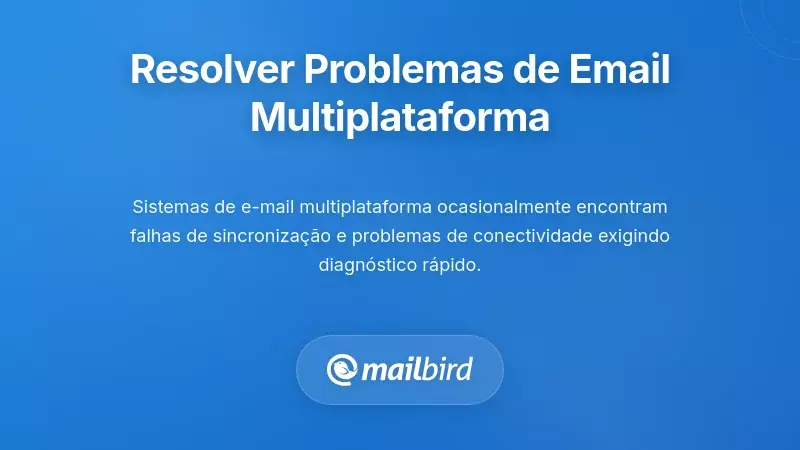 Resolver Problemas de Email Multiplataforma

Sistemas de e-mail multiplataforma ocasionalmente encontram falhas de sincronização e problemas de conectividade exigindo diagnóstico rápido.

mailbird